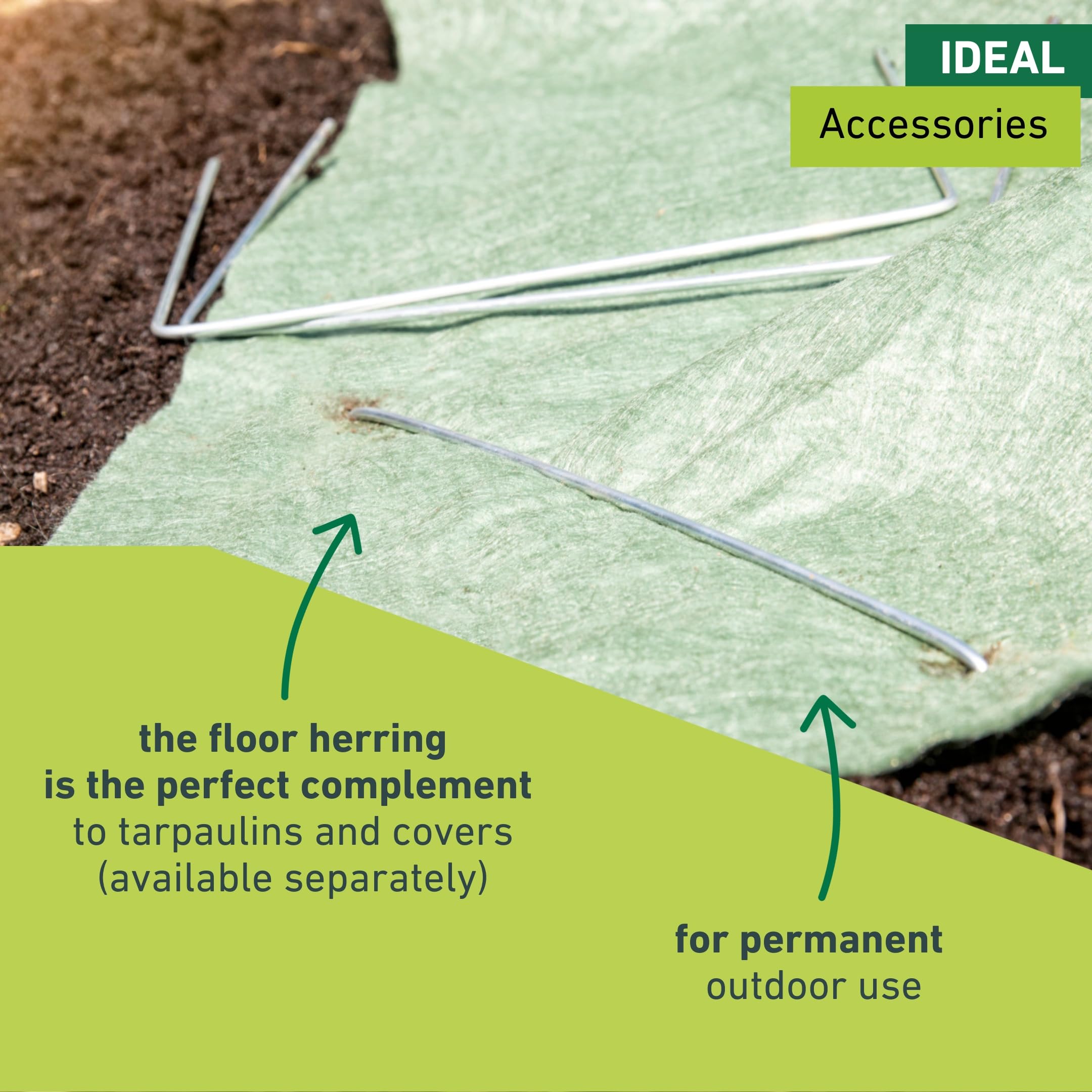 IDEAL
Accessories

the floor herring is the perfect complement to tarpaulins and covers (available separately)

for permanent outdoor use